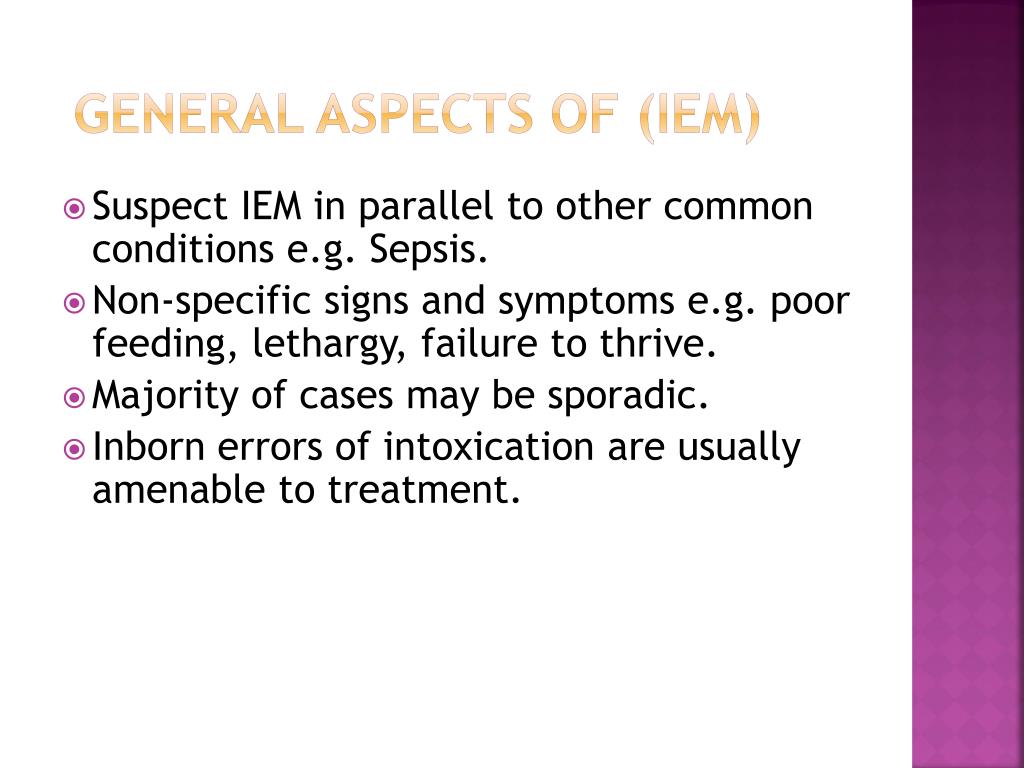 GENERAL ASPECTS OF (IEM)

Suspect IEM in parallel to other common conditions e.g. Sepsis.

Non-specific signs and symptoms e.g. poor feeding, lethargy, failure to thrive.

Majority of cases may be sporadic.

Inborn errors of intoxication are usually amenable to treatment.